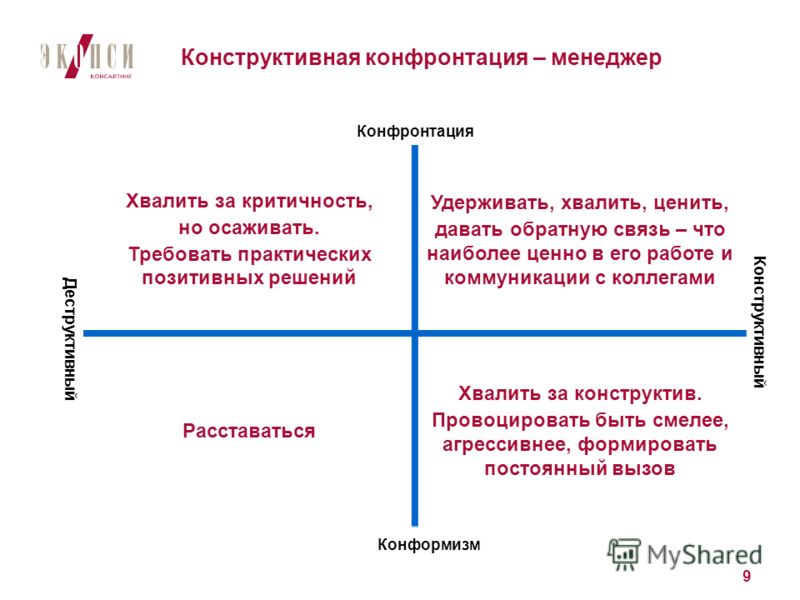 ЭКОПСИ
КОНСАЛТИНГ

Конструктивная конфронтация – менеджер

Конфронтация

Хвалить за критичность, но осаживать. Требовать практических позитивных решений

Удерживать, хвалить, ценить, давать обратную связь – что наиболее ценно в его работе и коммуникации с коллегами

Деструктивный

Конструктивный

Расставаться

Хвалить за конструктив. Провоцировать быть смелее, агрессивнее, формировать постоянный вызов

Конформизм

MyShared

9